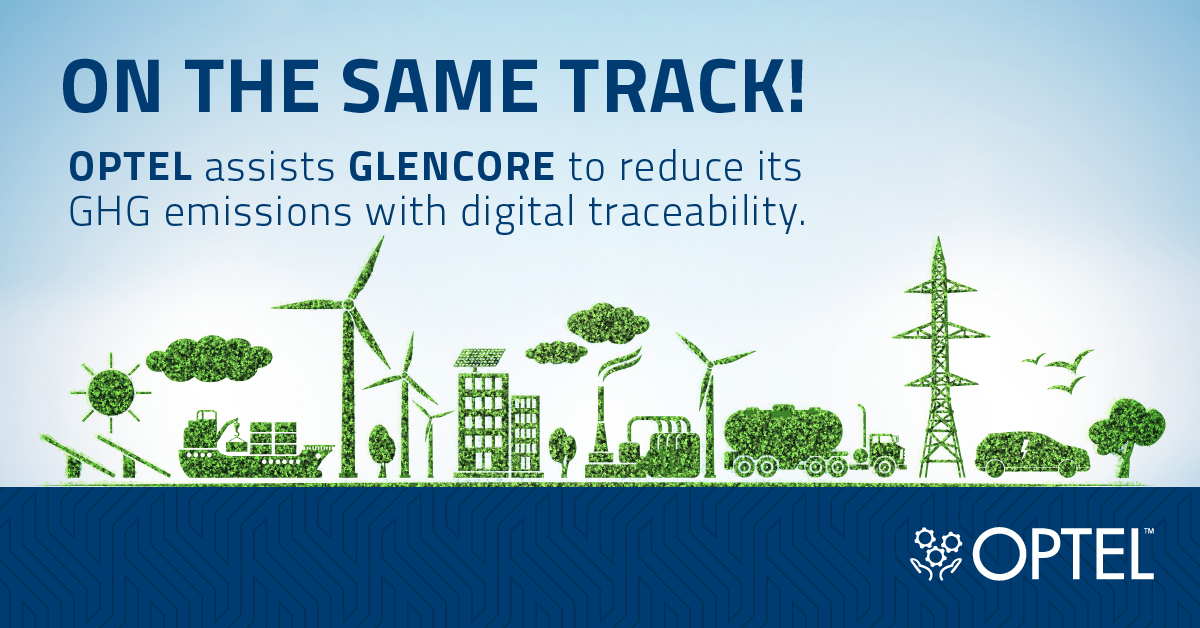 ON THE SAME TRACK!

OPTEL assists GLENCORE to reduce its GHG emissions with digital traceability.

OPTEL™